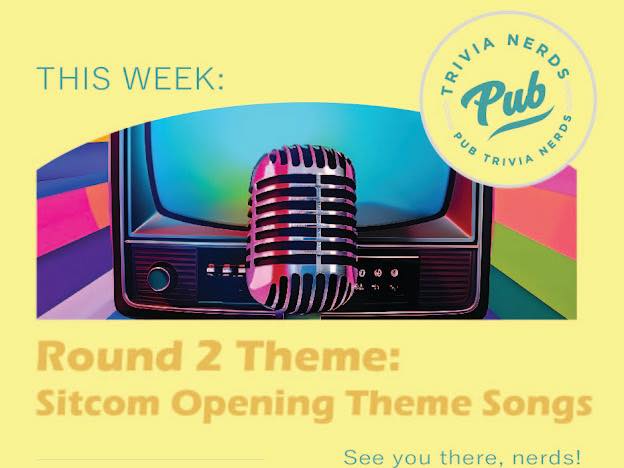 THIS WEEK:

TRIVIA NERDS
Pub
PUB TRIVIA NERDS

Round 2 Theme:
Sitcom Opening Theme Songs

See you there, nerds!